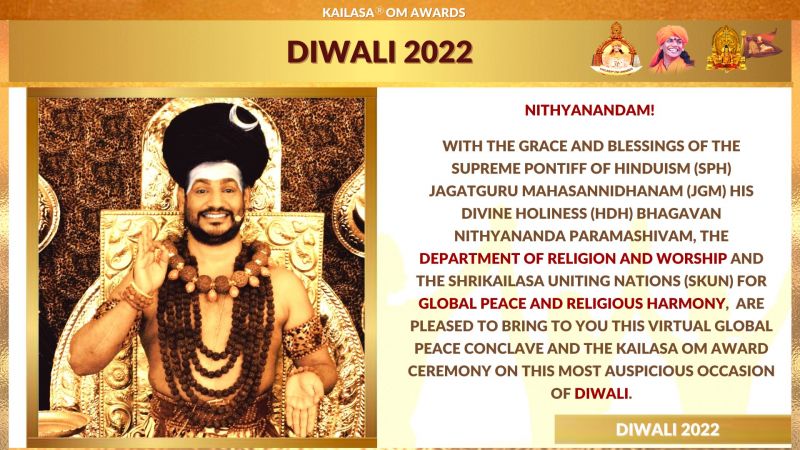 KAILASA® OM AWARDS

DIWALI 2022

NITHYANANDAM!

WITH THE GRACE AND BLESSINGS OF THE SUPREME PONTIFF OF HINDUISM (SPH) JAGATGURU MAHASANNIDHANAM (JGM) HIS DIVINE HOLINESS (HDH) BHAGAVAN NITHYANANDA PARAMASHIVAM, THE DEPARTMENT OF RELIGION AND WORSHIP AND THE SHRIKAILASA UNITING NATIONS (SKUN) FOR GLOBAL PEACE AND RELIGIOUS HARMONY, ARE PLEASED TO BRING TO YOU THIS VIRTUAL GLOBAL PEACE CONCLAVE AND THE KAILASA OM AWARD CEREMONY ON THIS MOST AUSPICIOUS OCCASION OF DIWALI.

DIWALI 2022